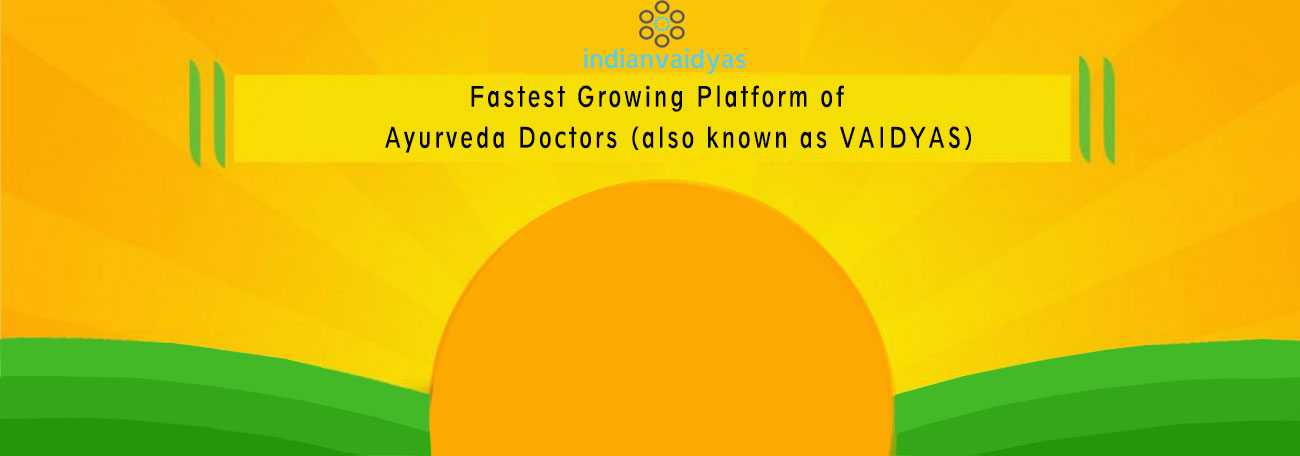 indianvaidyas

Fastest Growing Platform of
Ayurveda Doctors (also known as VAIDYAS)